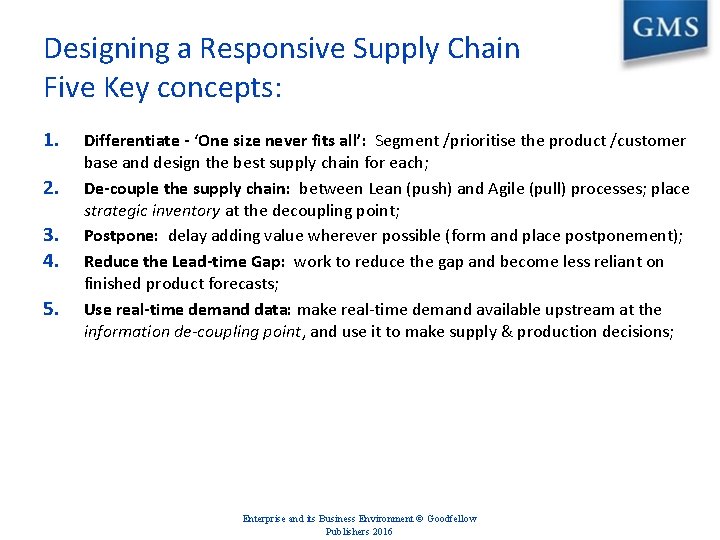 GMS

Designing a Responsive Supply Chain
Five Key concepts:

1. Differentiate - 'One size never fits all': Segment /prioritise the product /customer base and design the best supply chain for each;

2. De-couple the supply chain: between Lean (push) and Agile (pull) processes; place strategic inventory at the decoupling point;

3. Postpone: delay adding value wherever possible (form and place postponement);

4. Reduce the Lead-time Gap: work to reduce the gap and become less reliant on finished product forecasts;

5. Use real-time demand data: make real-time demand available upstream at the information de-coupling point, and use it to make supply & production decisions;

Enterprise and its Business Environment © Goodfellow Publishers 2016